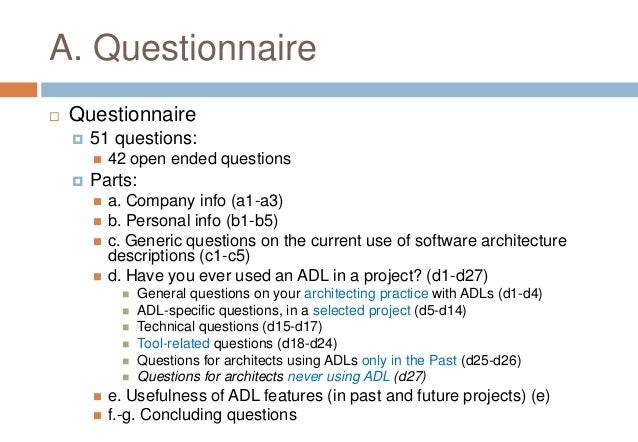 A. Questionnaire

Questionnaire

51 questions:

42 open ended questions

Parts:

a. Company info (a1-a3)

b. Personal info (b1-b5)

c. Generic questions on the current use of software architecture descriptions (c1-c5)

d. Have you ever used an ADL in a project? (d1-d27)

General questions on your architecting practice with ADLs (d1-d4)

ADL-specific questions, in a selected project (d5-d14)

Technical questions (d15-d17)

Tool-related questions (d18-d24)

Questions for architects using ADLs only in the Past (d25-d26)

Questions for architects never using ADL (d27)

e. Usefulness of ADL features (in past and future projects) (e)

f.-g. Concluding questions